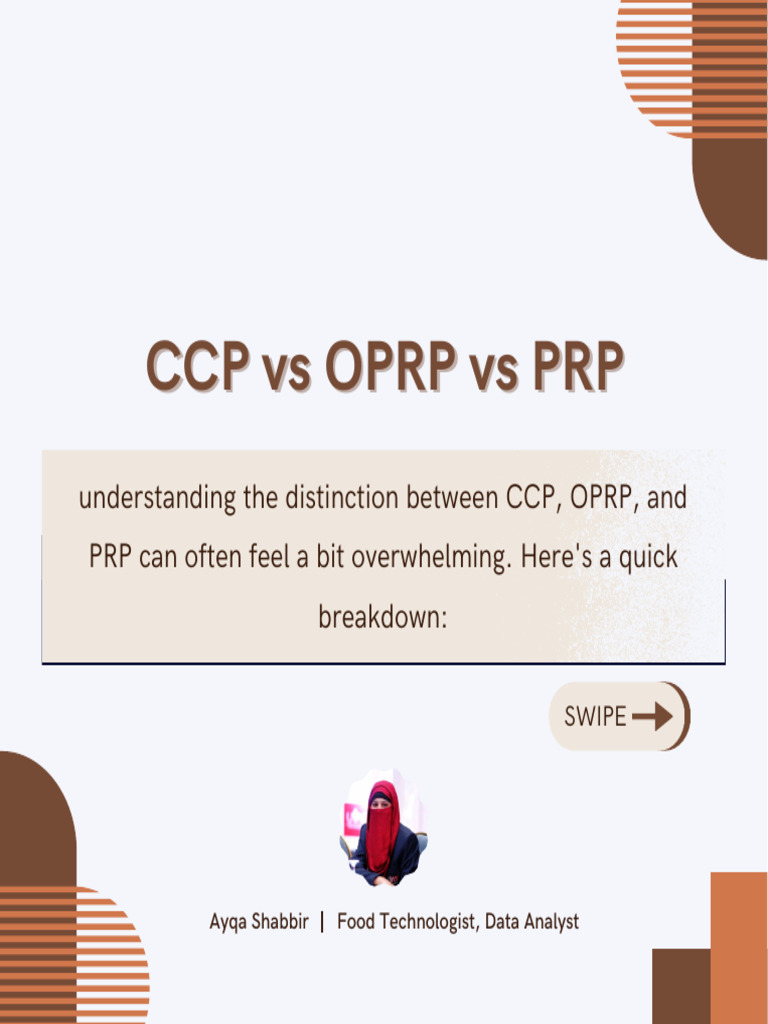 CCP vs OPRP vs PRP

understanding the distinction between CCP, OPRP, and PRP can often feel a bit overwhelming. Here's a quick breakdown:

SWIPE

Ayqa Shabbir | Food Technologist, Data Analyst